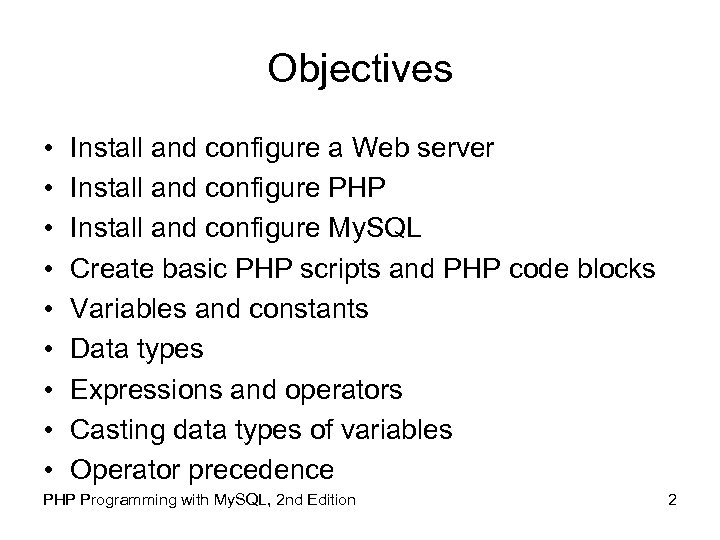 Objectives

• Install and configure a Web server
• Install and configure PHP
• Install and configure MySQL
• Create basic PHP scripts and PHP code blocks
• Variables and constants
• Data types
• Expressions and operators
• Casting data types of variables
• Operator precedence

PHP Programming with MySQL, 2nd Edition 2